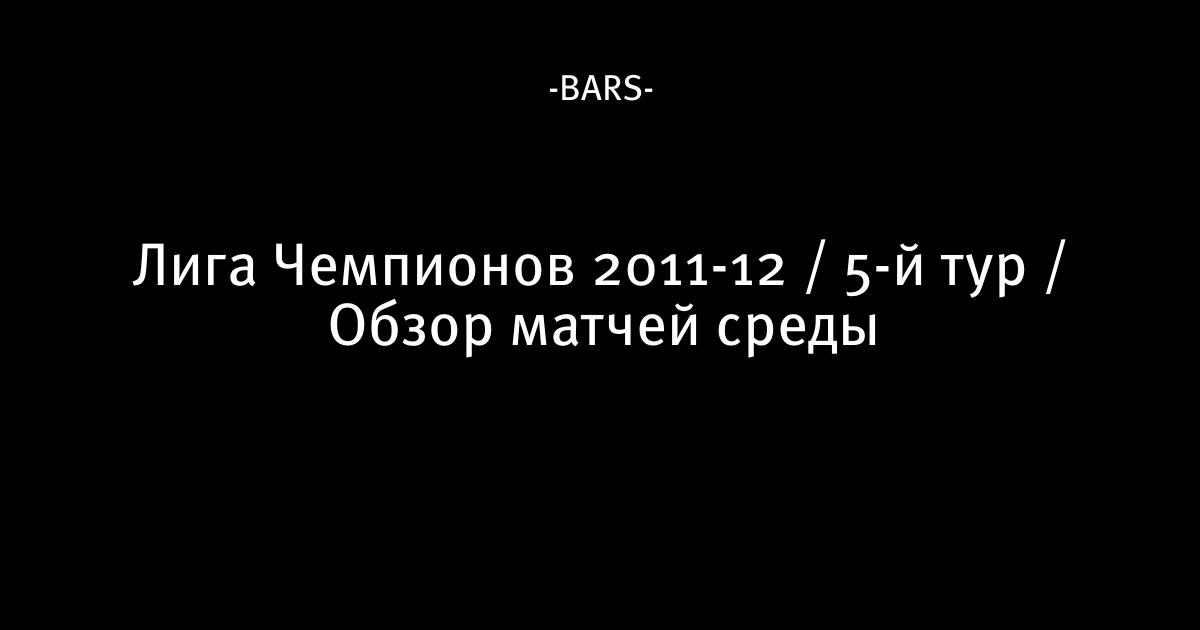 -BARS-

Лига Чемпионов 2011-12 / 5-й тур / Обзор матчей среды